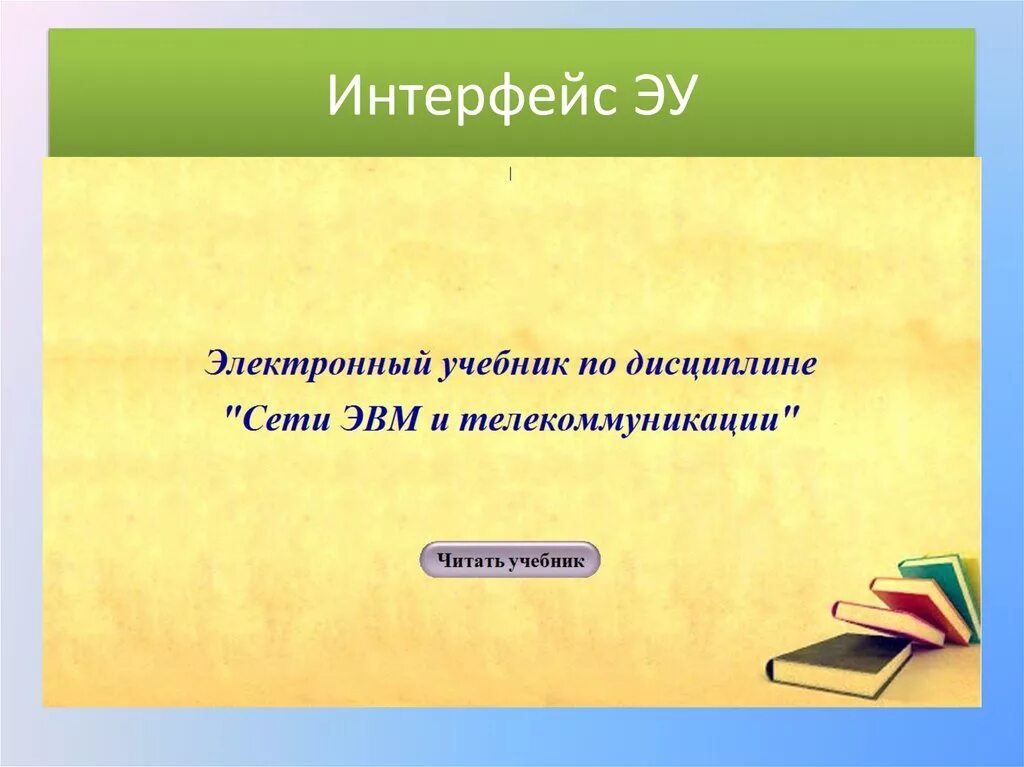 Интерфейс ЭУ

Электронный учебник по дисциплине
"Сети ЭВМ и телекоммуникации"

Читать учебник